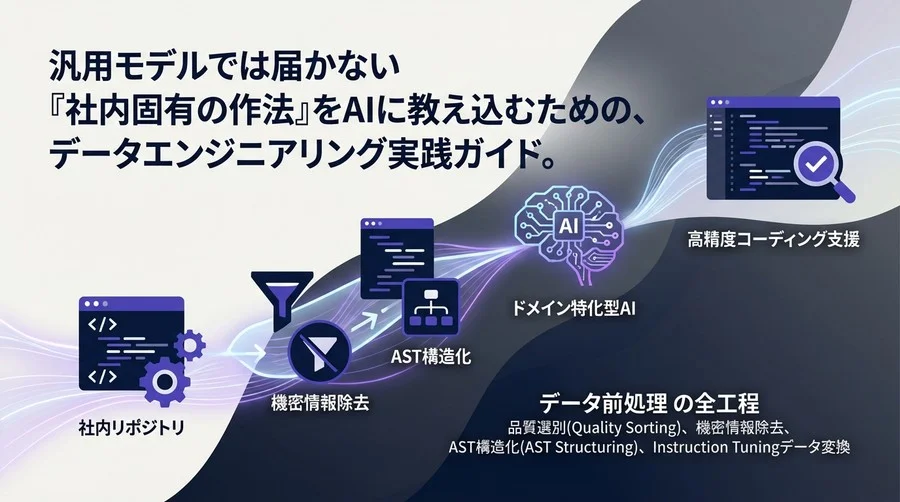 汎用モデルでは届かない
『社内固有の作法』をAIに教え込むための、
データエンジニアリング実践ガイド。

</>

</>

社内リポジトリ

機密情報除去

AST構造化

AI

ドメイン特化型AI

高精度コーディング支援

データ前処理 の全工程
品質選別(Quality Sorting)、機密情報除去、
AST構造化(AST Structuring)、Instruction Tuningデータ変換